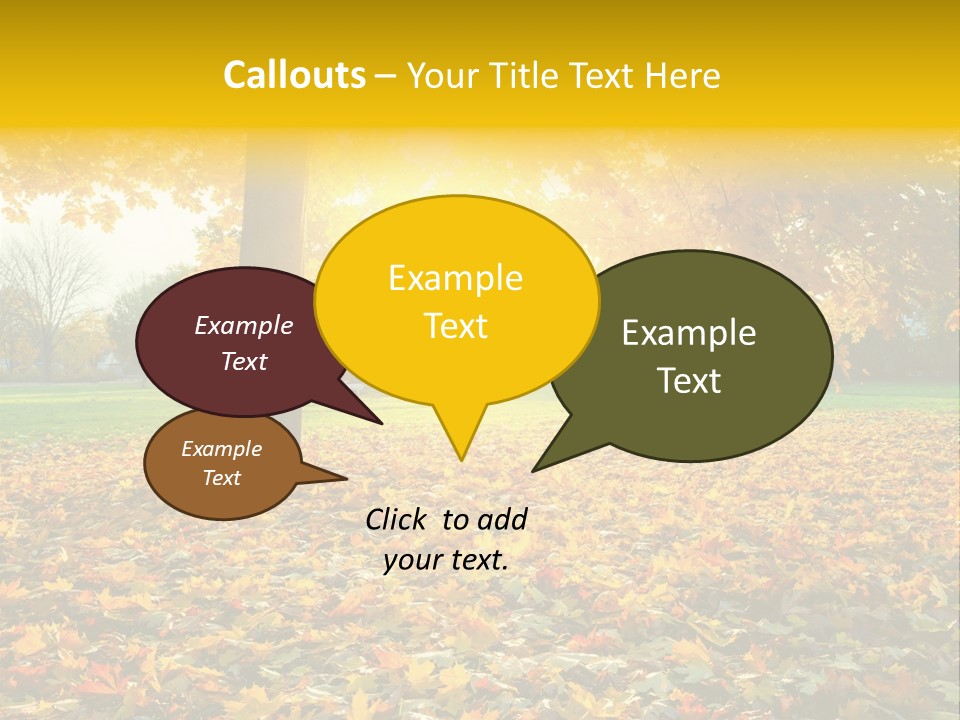 Callouts – Your Title Text Here

Example Text

Example Text

Example Text

Example Text

Click to add your text.